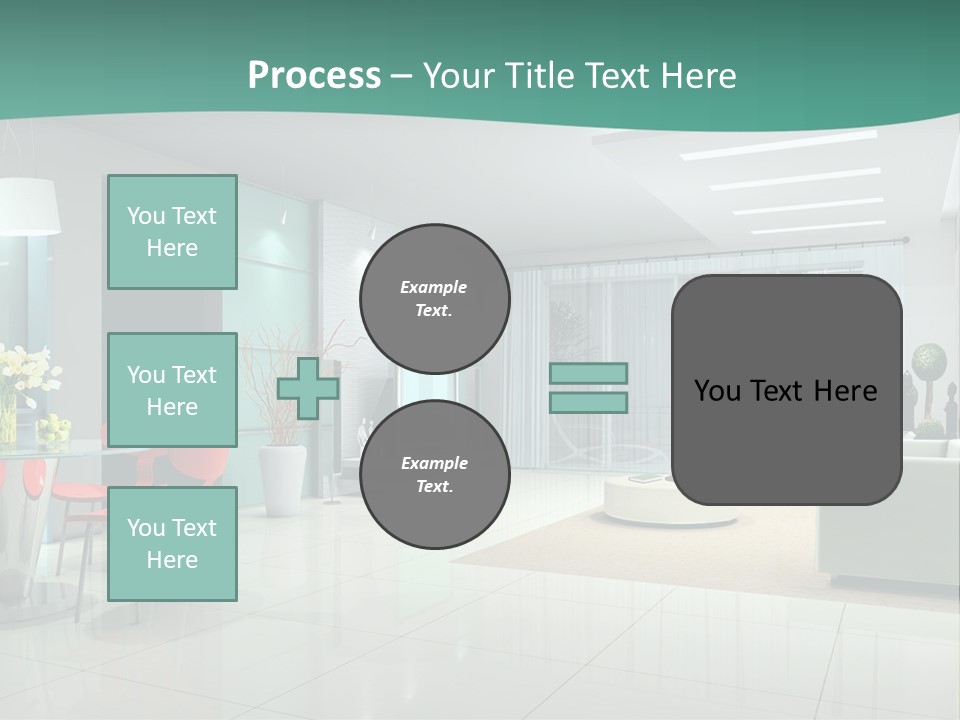 Process – Your Title Text Here

You Text Here

You Text Here

You Text Here

Example Text.

Example Text.

You Text Here